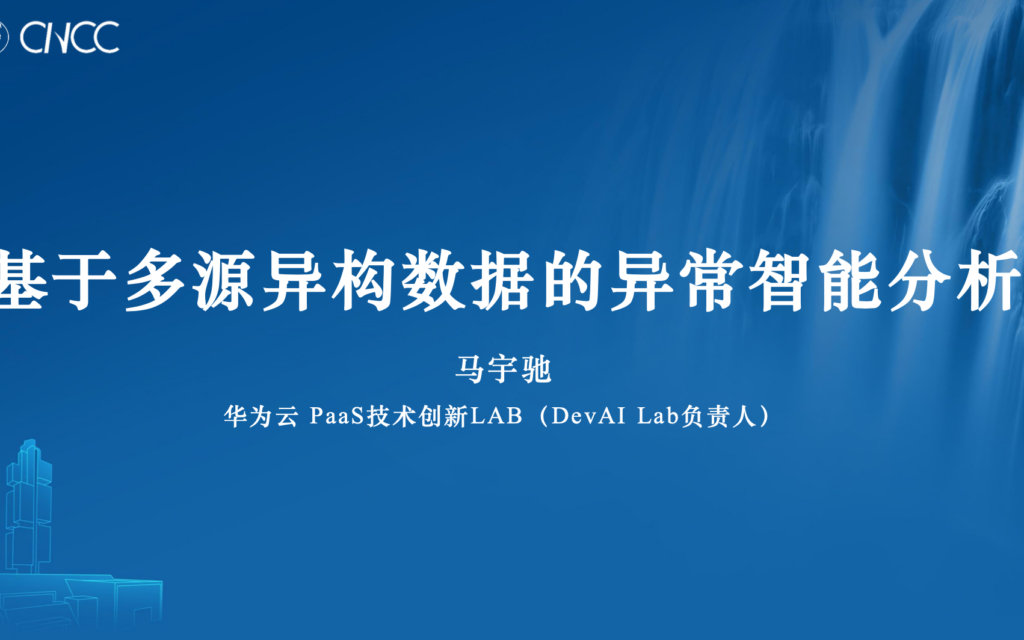 CNCC

基于多源异构数据的异常智能分析

马宇驰

华为云 PaaS技术创新LAB（DevAI Lab负责人）